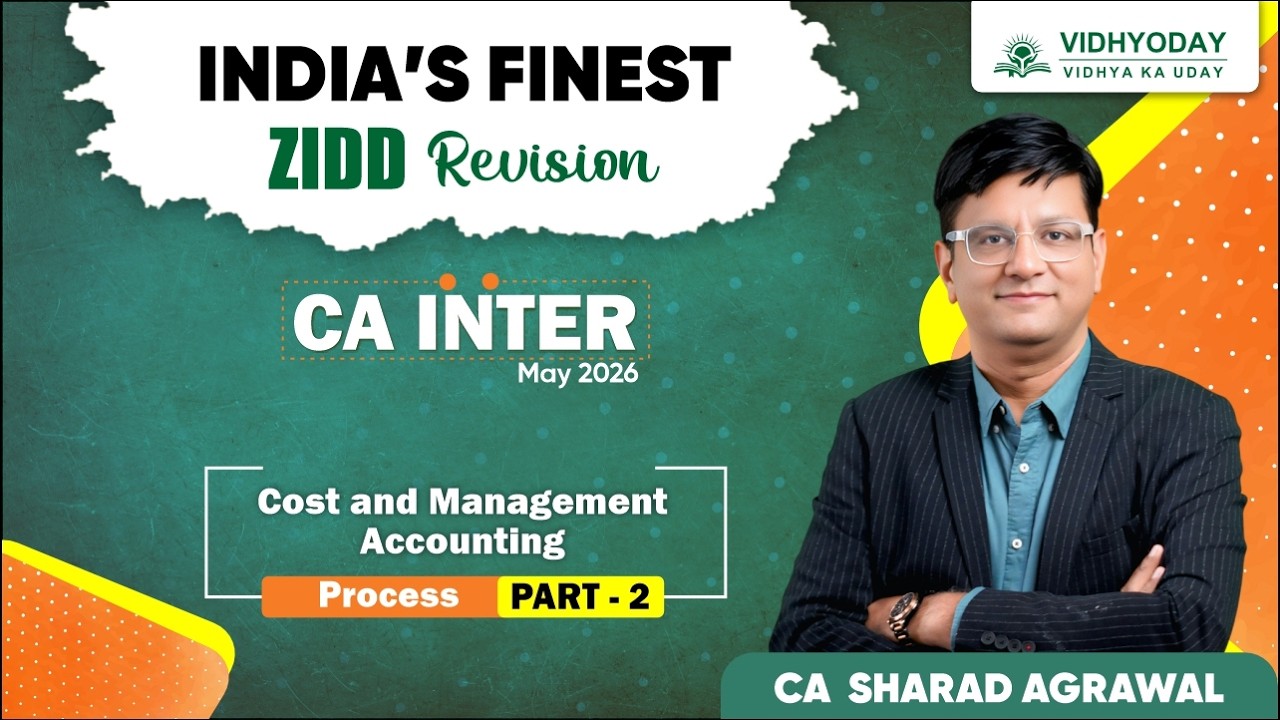 INDIA'S FINEST
ZIDD Revision

VIDHYODAY
VIDHYA KA UDAY

CA INTER
May 2026

Cost and Management Accounting
Process PART - 2

CA SHARAD AGRAWAL